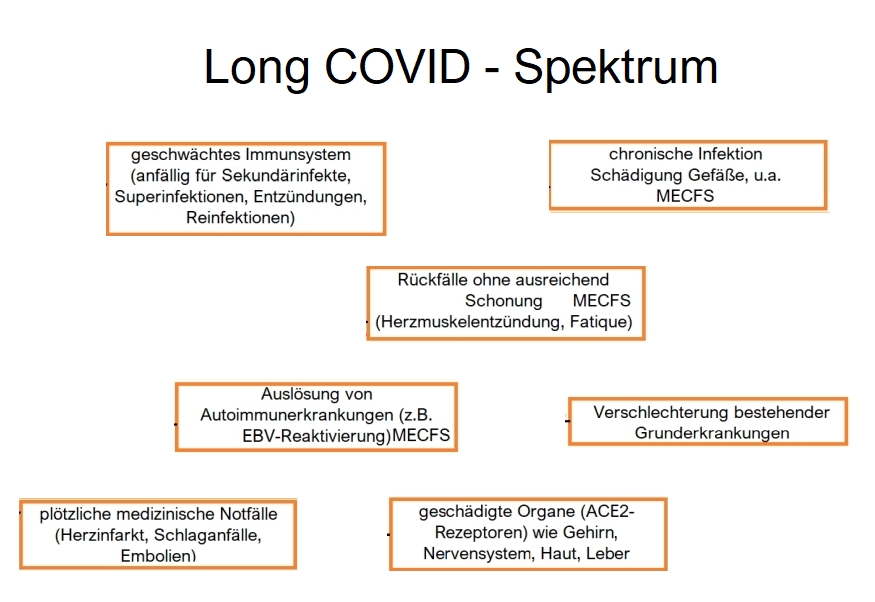 Long COVID - Spektrum

geschwächtes Immunsystem (anfällig für Sekundärinfekte, Superinfektionen, Entzündungen, Reinfektionen)

chronische Infektion Schädigung Gefäße, u.a. MECFS

Rückfälle ohne ausreichend Schonung MECFS (Herzmuskelentzündung, Fatique)

Auslösung von Autoimmunerkrankungen (z.B. EBV-Reaktivierung)MECFS

Verschlechterung bestehender Grunderkrankungen

plötzliche medizinische Notfälle (Herzinfarkt, Schlaganfälle, Embolien)

geschädigte Organe (ACE2-Rezeptoren) wie Gehirn, Nervensystem, Haut, Leber